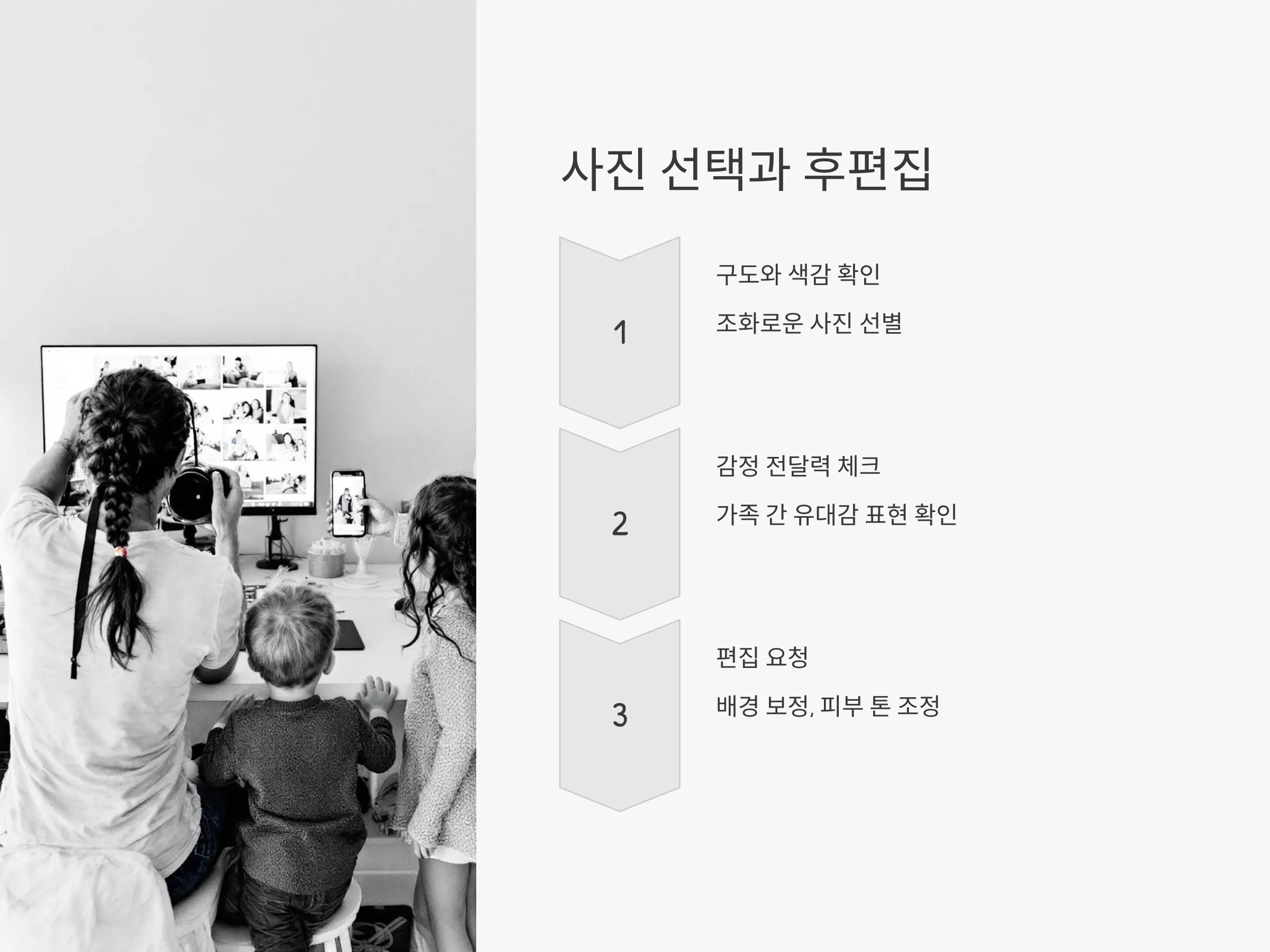 사진 선택과 후편집

1

구도와 색감 확인

조화로운 사진 선별

2

감정 전달력 체크

가족 간 유대감 표현 확인

3

편집 요청

배경 보정, 피부 톤 조정